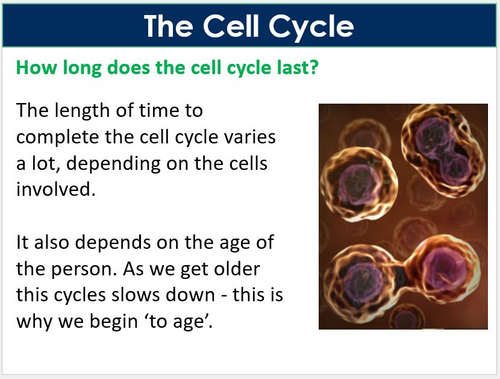 The Cell Cycle

How long does the cell cycle last?

The length of time to complete the cell cycle varies a lot, depending on the cells involved.

It also depends on the age of the person. As we get older this cycles slows down - this is why we begin ‘to age’.